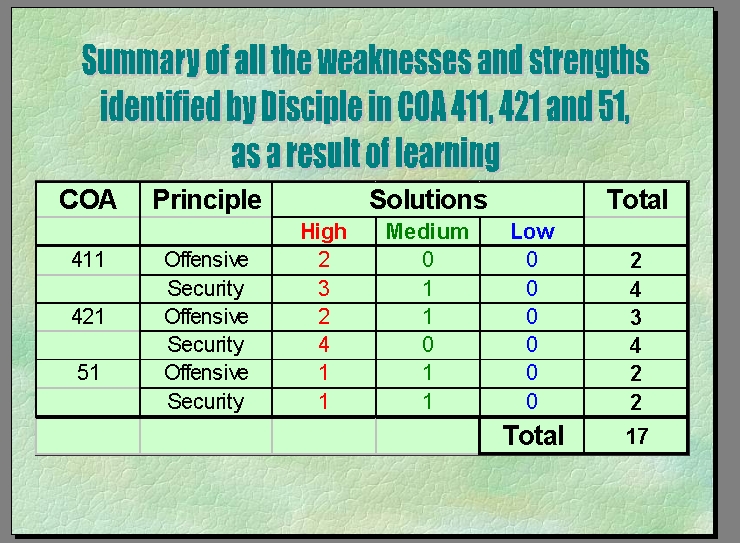 Summary of all the weaknesses and strengths identified by Disciple in COA 411, 421 and 51, as a result of learning

| COA | Principle | Solutions | | | Total |
|---|---|---|---|---|---|
| | | High | Medium | Low | |
| 411 | Offensive | 2 | 0 | 0 | 2 |
| | Security | 3 | 1 | 0 | 4 |
| 421 | Offensive | 2 | 1 | 0 | 3 |
| | Security | 4 | 0 | 0 | 4 |
| 51 | Offensive | 1 | 1 | 0 | 2 |
| | Security | 1 | 1 | 0 | 2 |
| | | | | Total | 17 |